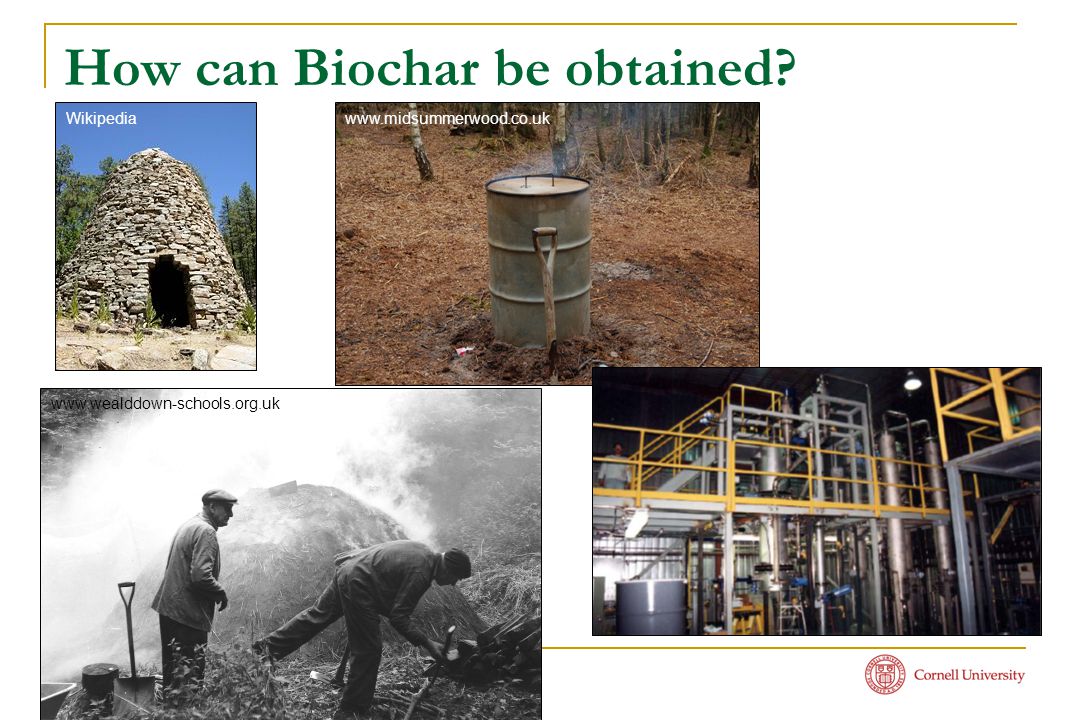 How can Biochar be obtained?

Wikipedia

www.midsummerwood.co.uk

www.wealddown-schools.org.uk

Cornell University